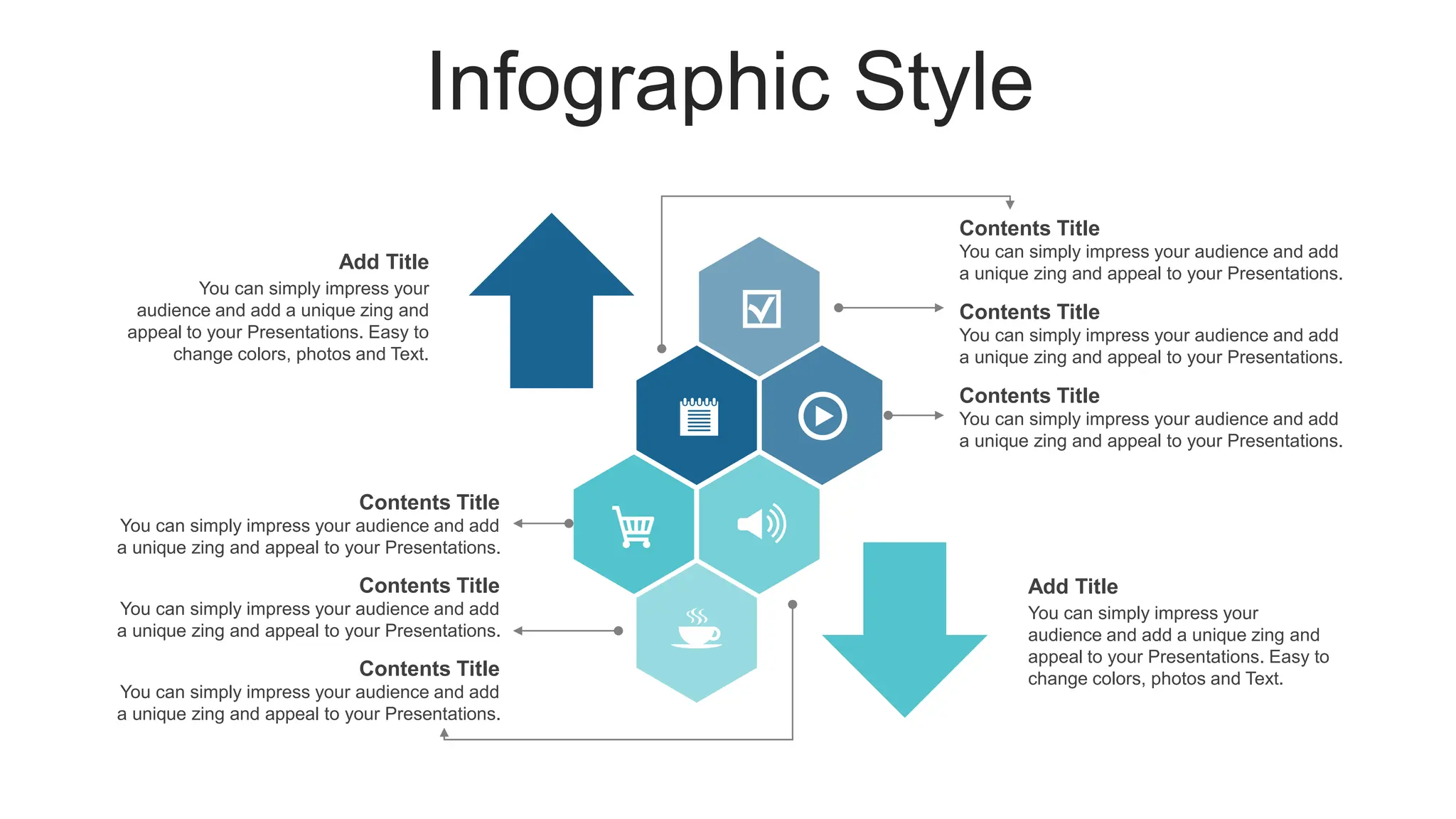 Infographic Style

Add Title
You can simply impress your audience and add a unique zing and appeal to your Presentations. Easy to change colors, photos and Text.

Contents Title
You can simply impress your audience and add a unique zing and appeal to your Presentations.

Contents Title
You can simply impress your audience and add a unique zing and appeal to your Presentations.

Contents Title
You can simply impress your audience and add a unique zing and appeal to your Presentations.

Contents Title
You can simply impress your audience and add a unique zing and appeal to your Presentations.

Contents Title
You can simply impress your audience and add a unique zing and appeal to your Presentations.

Contents Title
You can simply impress your audience and add a unique zing and appeal to your Presentations.

Add Title
You can simply impress your audience and add a unique zing and appeal to your Presentations. Easy to change colors, photos and Text.